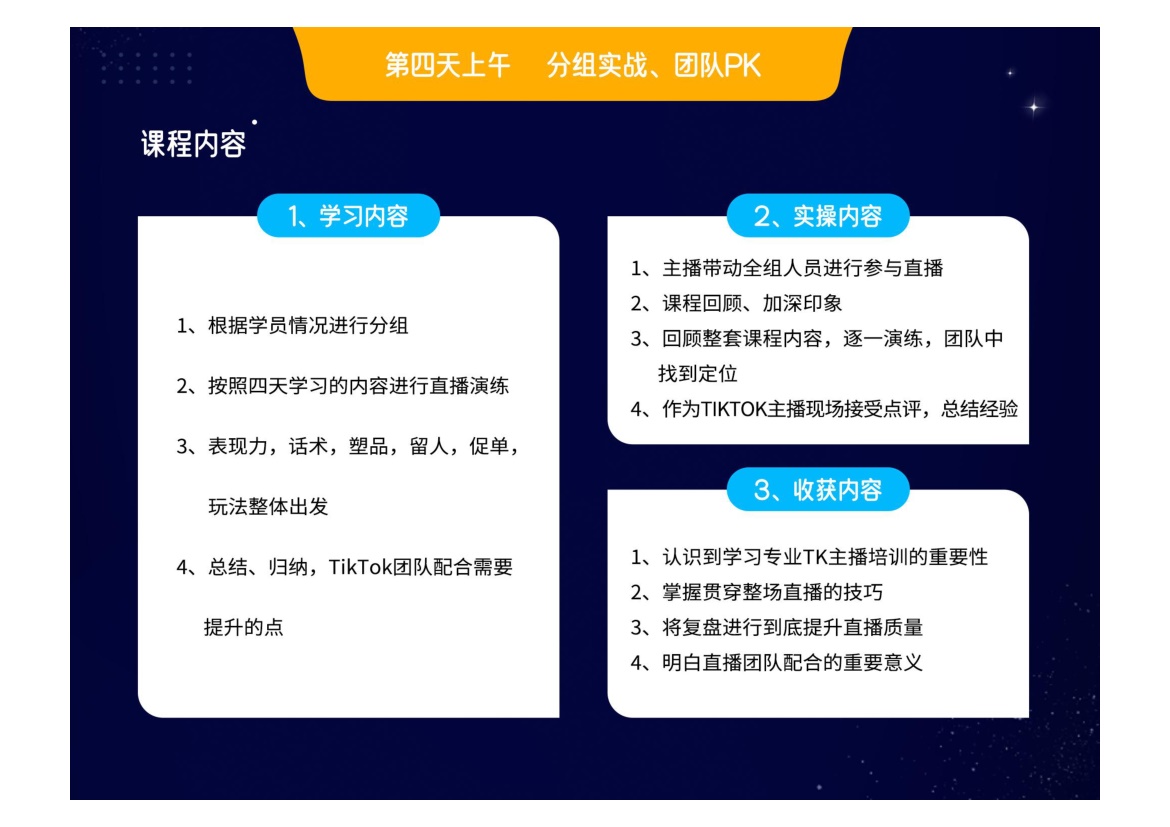 第四天上午　分组实战、团队PK

课程内容

1、学习内容

1、根据学员情况进行分组

2、按照四天学习的内容进行直播演练

3、表现力，话术，塑品，留人，促单，玩法整体出发

4、总结、归纳，TikTok团队配合需要提升的点

2、实操内容

1、主播带动全组人员进行参与直播
2、课程回顾、加深印象
3、回顾整套课程内容，逐一演练，团队中找到定位
4、作为TIKTOK主播现场接受点评，总结经验

3、收获内容

1、认识到学习专业TK主播培训的重要性
2、掌握贯穿整场直播的技巧
3、将复盘进行到底提升直播质量
4、明白直播团队配合的重要意义